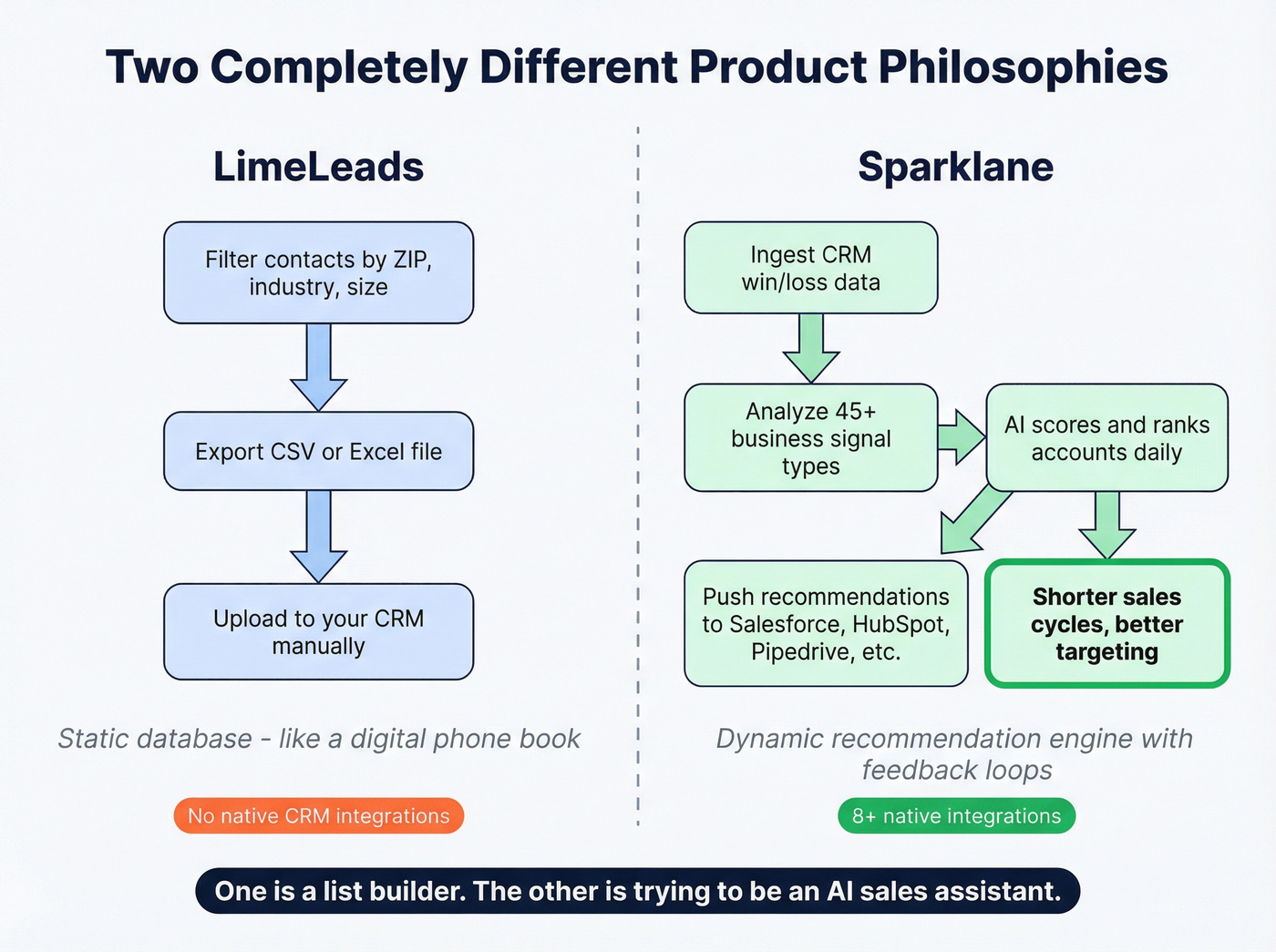 Two Completely Different Product Philosophies

LimeLeads

Filter contacts by ZIP, industry, size

Export CSV or Excel file

Upload to your CRM manually

Static database - like a digital phone book

No native CRM integrations

Sparklane

Ingest CRM win/loss data

Analyze 45+ business signal types

AI scores and ranks accounts daily

Push recommendations to Salesforce, HubSpot, Pipedrive, etc.

Shorter sales cycles, better targeting

Dynamic recommendation engine with feedback loops

8+ native integrations

One is a list builder. The other is trying to be an AI sales assistant.